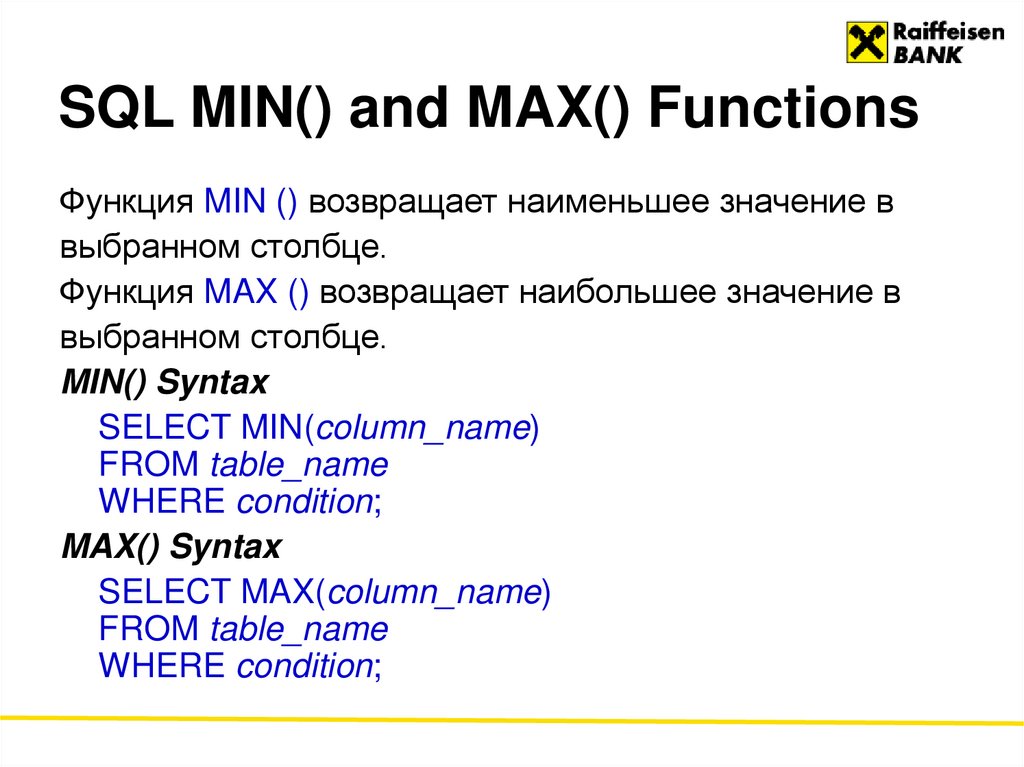 Raiffeisen BANK

SQL MIN() and MAX() Functions

Функция MIN () возвращает наименьшее значение в выбранном столбце.
Функция MAX () возвращает наибольшее значение в выбранном столбце.

MIN() Syntax

SELECT MIN(column_name)
FROM table_name
WHERE condition;

MAX() Syntax

SELECT MAX(column_name)
FROM table_name
WHERE condition;